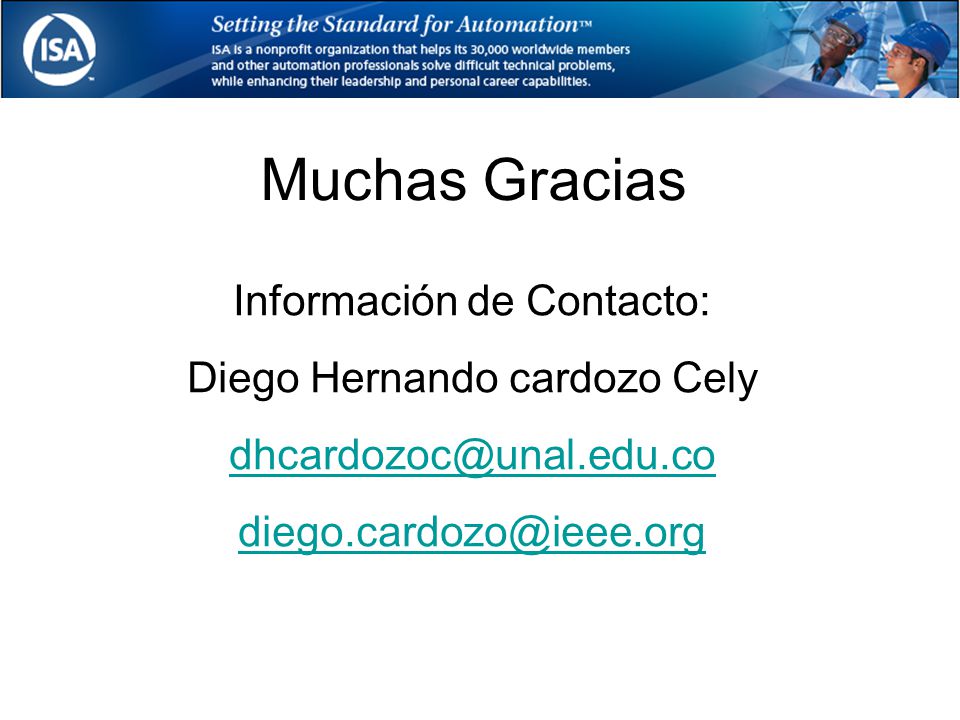 ISA

Setting the Standard for Automation™

ISA is a nonprofit organization that helps its 30,000 worldwide members and other automation professionals solve difficult technical problems, while enhancing their leadership and personal career capabilities.

Muchas Gracias

Información de Contacto:

Diego Hernando cardozo Cely

dhcardozoc@unal.edu.co

diego.cardozo@ieee.org